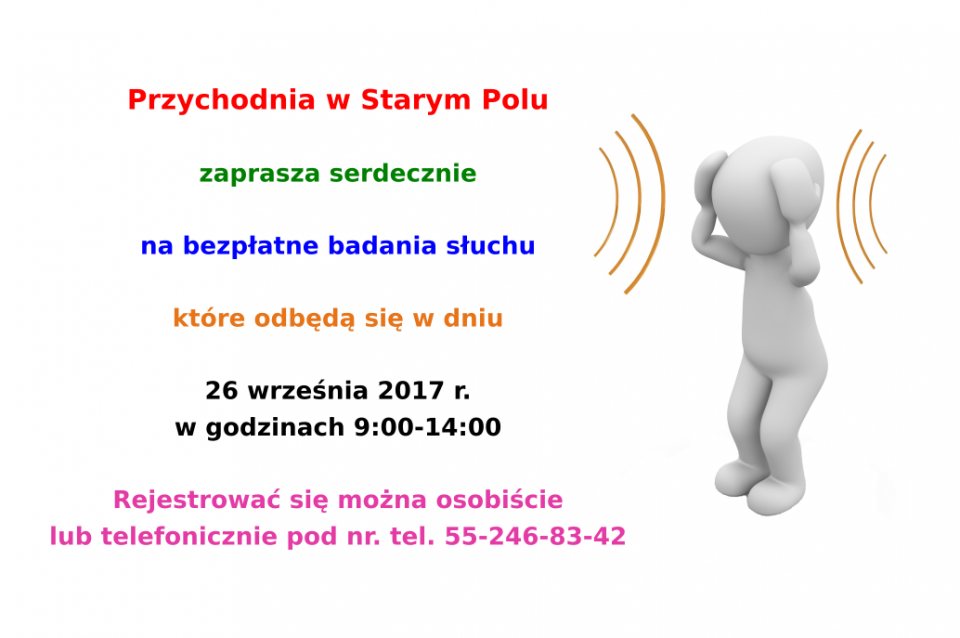 Przychodnia w Starym Polu

zaprasza serdecznie

na bezpłatne badania słuchu

które odbędą się w dniu

26 września 2017 r.
w godzinach 9:00-14:00

Rejestrować się można osobiście
lub telefonicznie pod nr. tel. 55-246-83-42